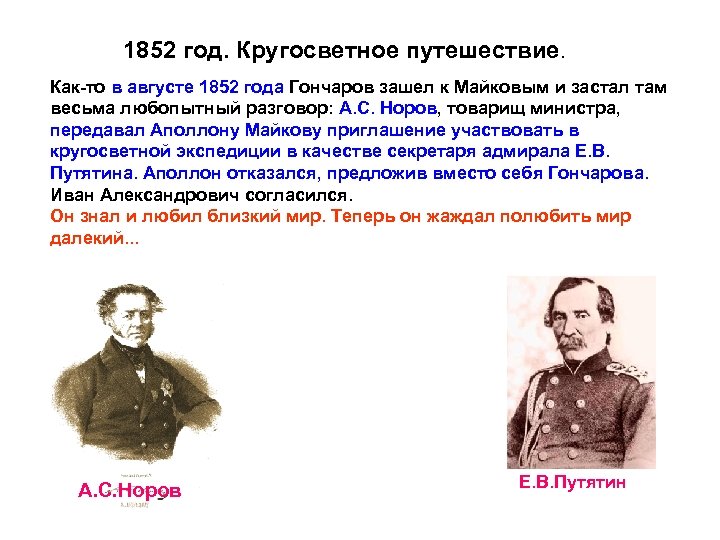 1852 год. Кругосветное путешествие.

Как-то в августе 1852 года Гончаров зашел к Майковым и застал там весьма любопытный разговор: А.С. Норов, товарищ министра, передавал Аполлону Майкову приглашение участвовать в кругосветной экспедиции в качестве секретаря адмирала Е.В. Путятина. Аполлон отказался, предложив вместо себя Гончарова. Иван Александрович согласился.
Он знал и любил близкий мир. Теперь он жаждал полюбить мир далекий...

А.С.Норов

Е.В.Путятин